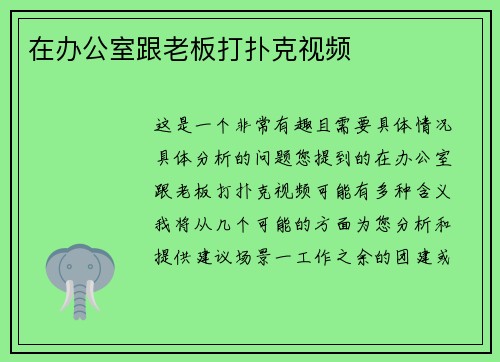 在办公室跟老板打扑克视频

这是一个非常有趣且需要具体情况具体分析的问题您提到的在办公室跟老板打扑克视频可能有多种含义我将从几个可能的方面为您分析和提供建议场景一工作之余的团建或